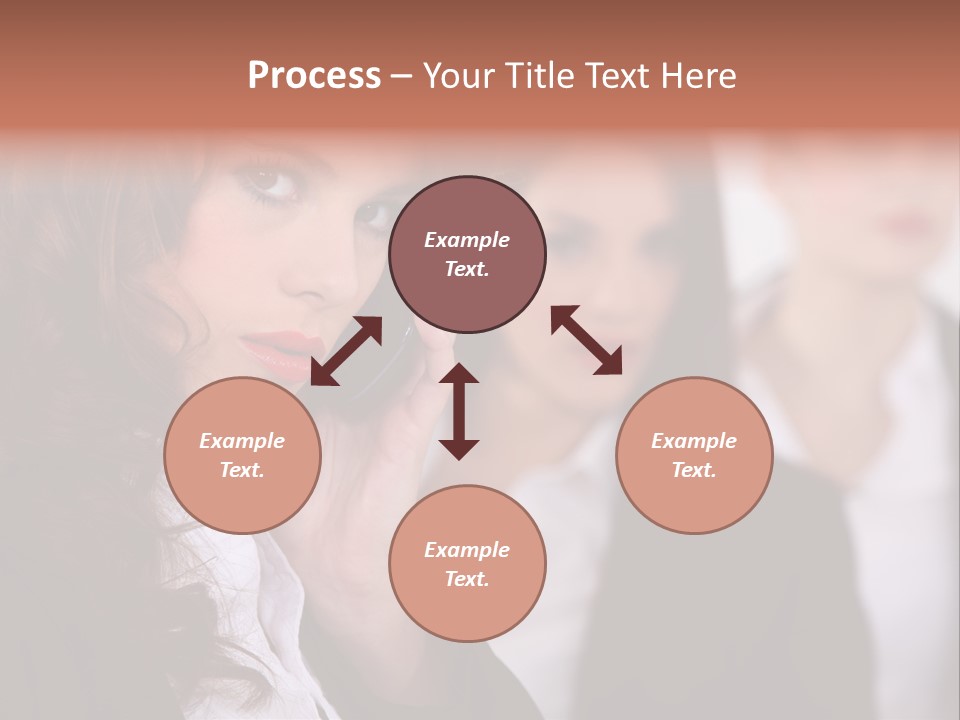 Process – Your Title Text Here

Example Text.

Example Text.

Example Text.

Example Text.